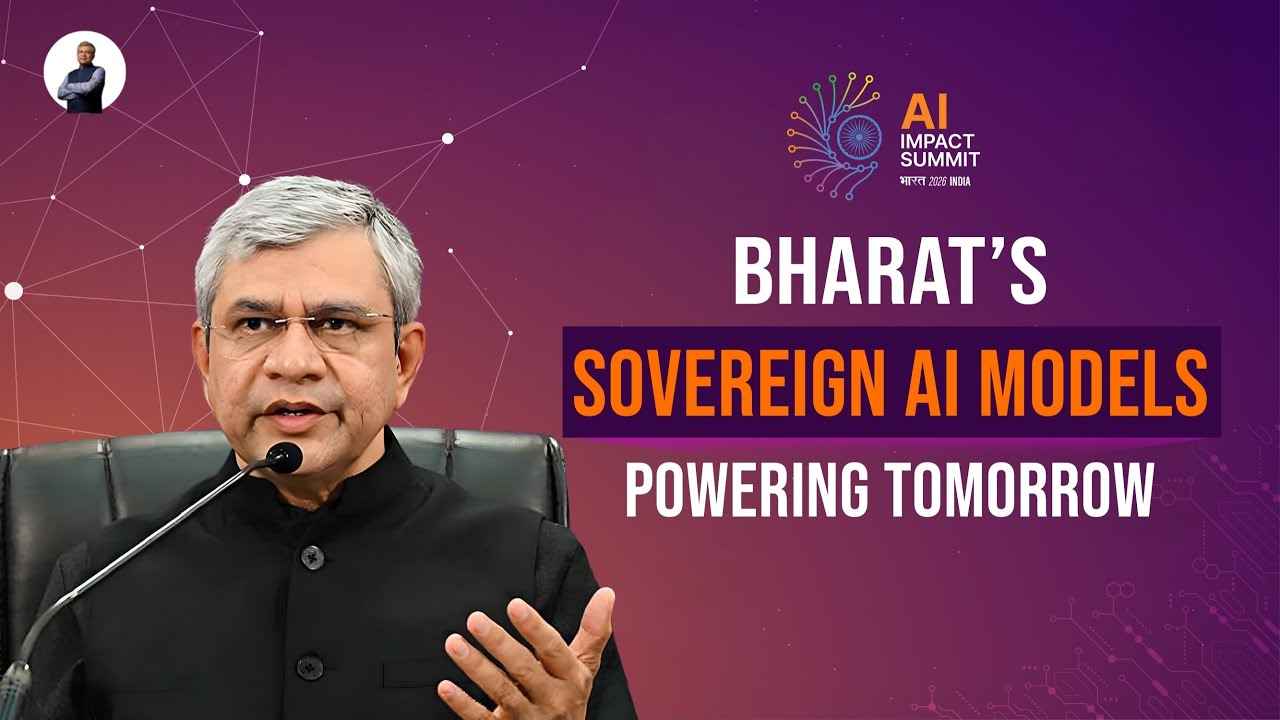 AI
IMPACT
SUMMIT
भारत 2026 INDIA

BHARAT'S
SOVEREIGN AI MODELS
POWERING TOMORROW